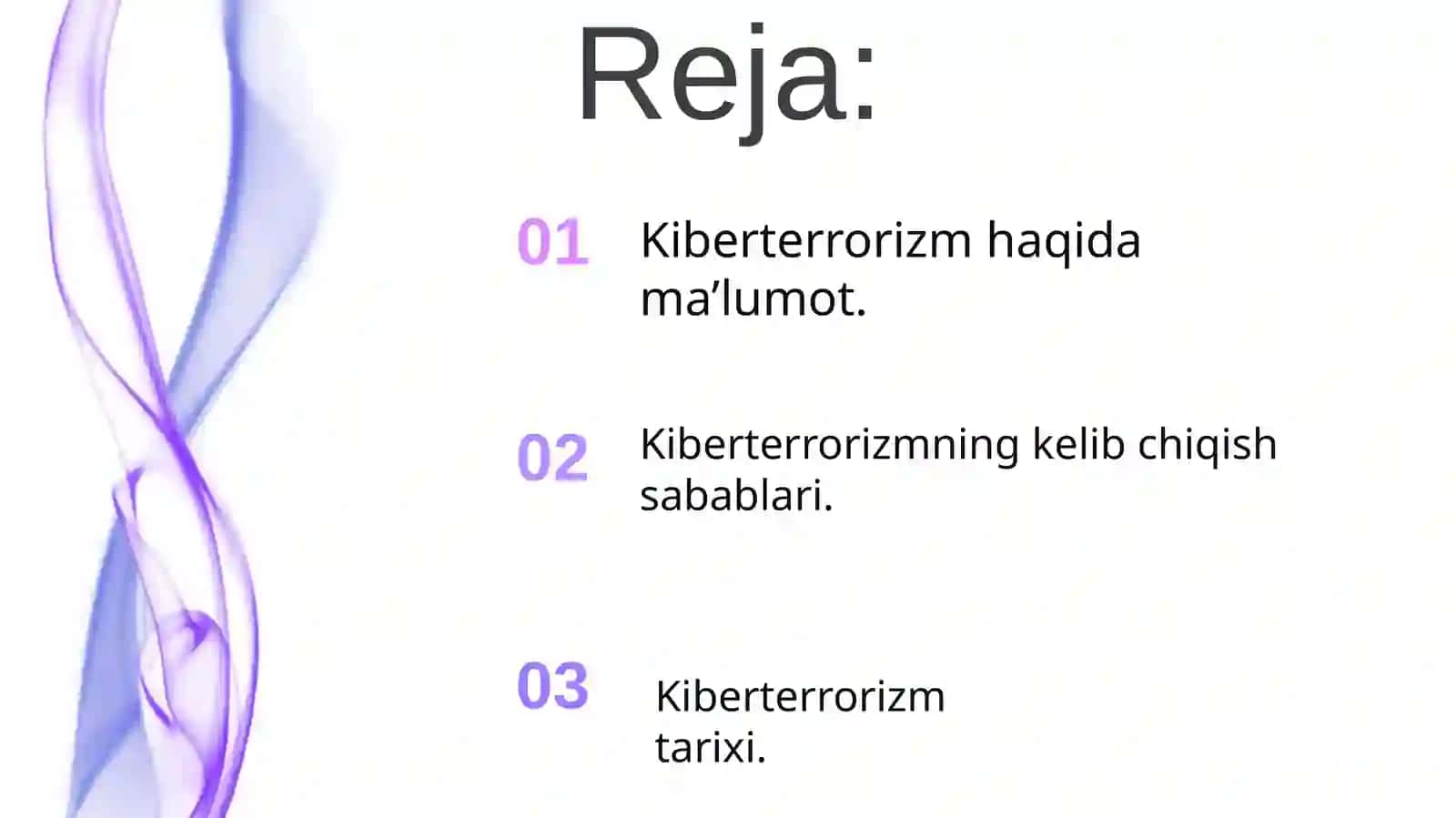 Reja:

01 Kiberterrorizm haqida ma’lumot.

02 Kiberterrorizmning kelib chiqish sabablari.

03 Kiberterrorizm tarixi.